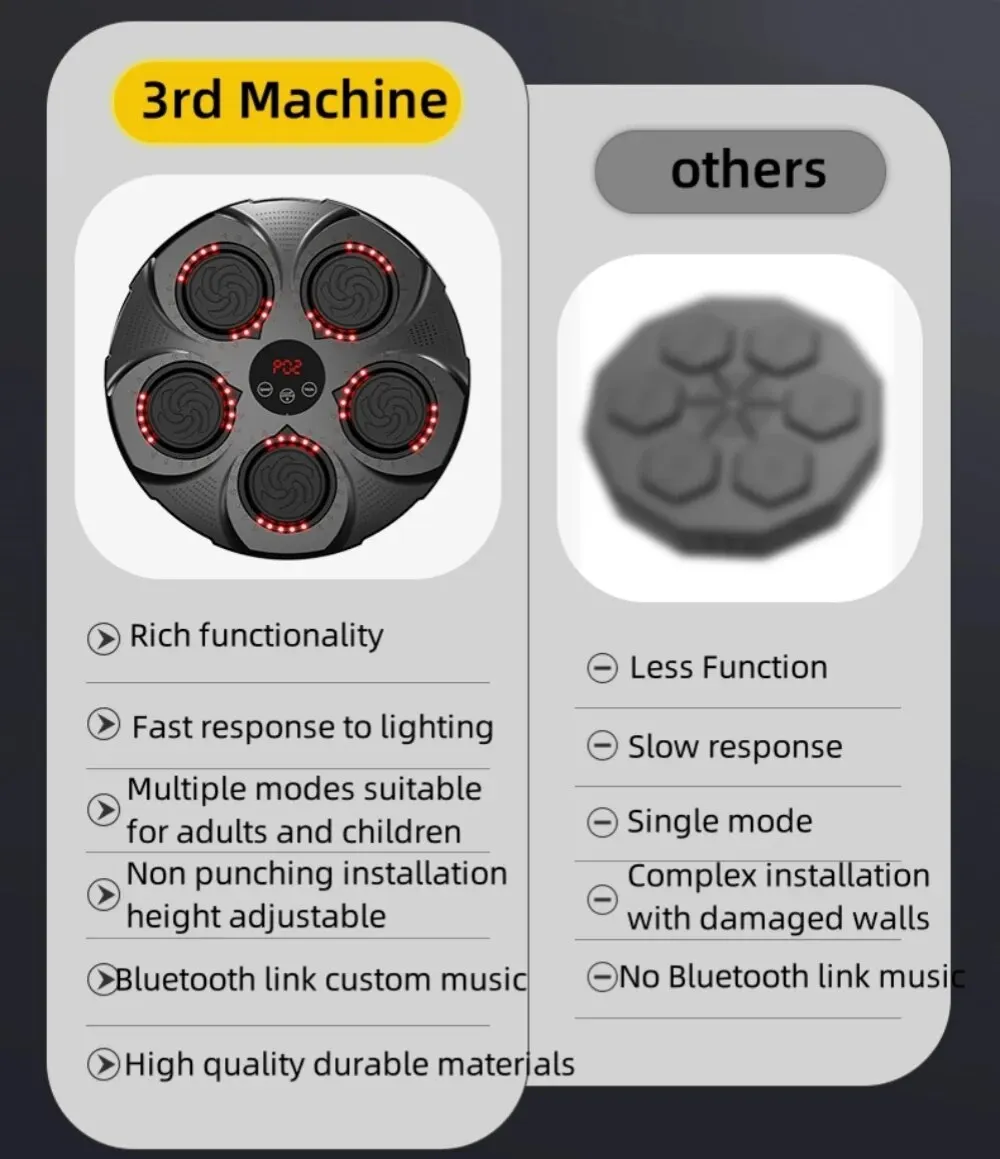 3rd Machine

P02

Rich functionality

Fast response to lighting

Multiple modes suitable for adults and children

Non punching installation height adjustable

Bluetooth link custom music

High quality durable materials

others

Less Function

Slow response

Single mode

Complex installation with damaged walls

No Bluetooth link music